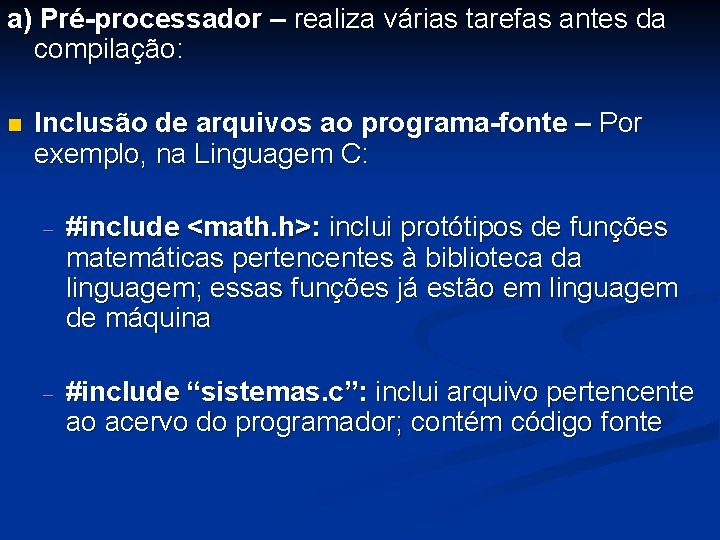 a) Pré-processador – realiza várias tarefas antes da compilação:

Inclusão de arquivos ao programa-fonte – Por exemplo, na Linguagem C:

– #include <math.h>: inclui protótipos de funções matemáticas pertencentes à biblioteca da linguagem; essas funções já estão em linguagem de máquina

– #include “sistemas.c”: inclui arquivo pertencente ao acervo do programador; contém código fonte